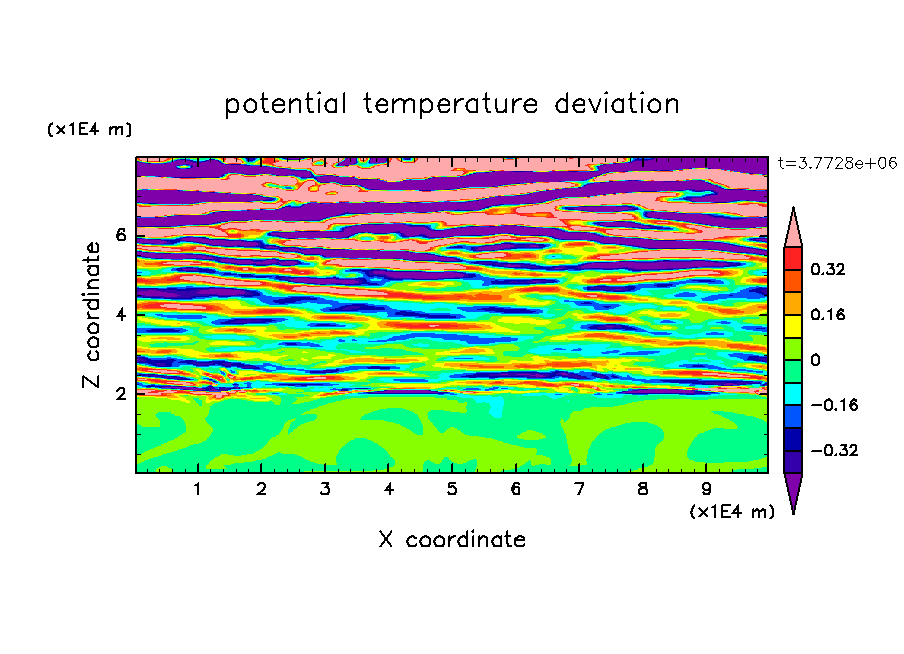 potential temperature deviation

(x1E4 m)

t=3.7728e+06

Z coordinate

6

4

2

0.32

0.16

0

−0.16

−0.32

1 2 3 4 5 6 7 8 9

(x1E4 m)

X coordinate